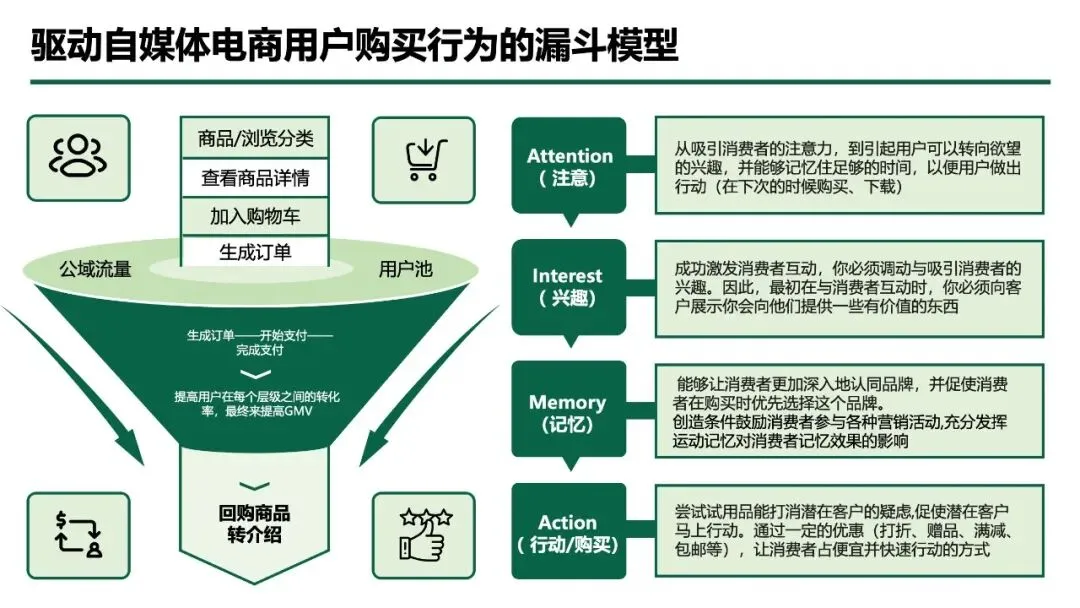 驱动自媒体电商用户购买行为的漏斗模型

商品/浏览分类
查看商品详情
加入购物车
生成订单

公域流量
用户池

生成订单——开始支付——完成支付

提高用户在每个层级之间的转化率，最终来提高GMV

回购商品
转介绍

Attention
（注意）

从吸引消费者的注意力，到引起用户可以转向欲望的兴趣，并能够记忆住足够的时间，以便用户做出行动（在下次的时候购买、下载）

Interest
（兴趣）

成功激发消费者互动，你必须调动与吸引消费者的兴趣。因此，最初在与消费者互动时，你必须向客户展示你会向他们提供一些有价值的东西

Memory
（记忆）

能够让消费者更加深入地认同品牌，并促使消费者在购买时优先选择这个品牌。
创造条件鼓励消费者参与各种营销活动,充分发挥运动记忆对消费者记忆效果的影响

Action
（行动/购买）

尝试试用品能打消潜在客户的疑虑,促使潜在客户马上行动。通过一定的优惠（打折、赠品、满减、包邮等），让消费者占便宜并快速行动的方式